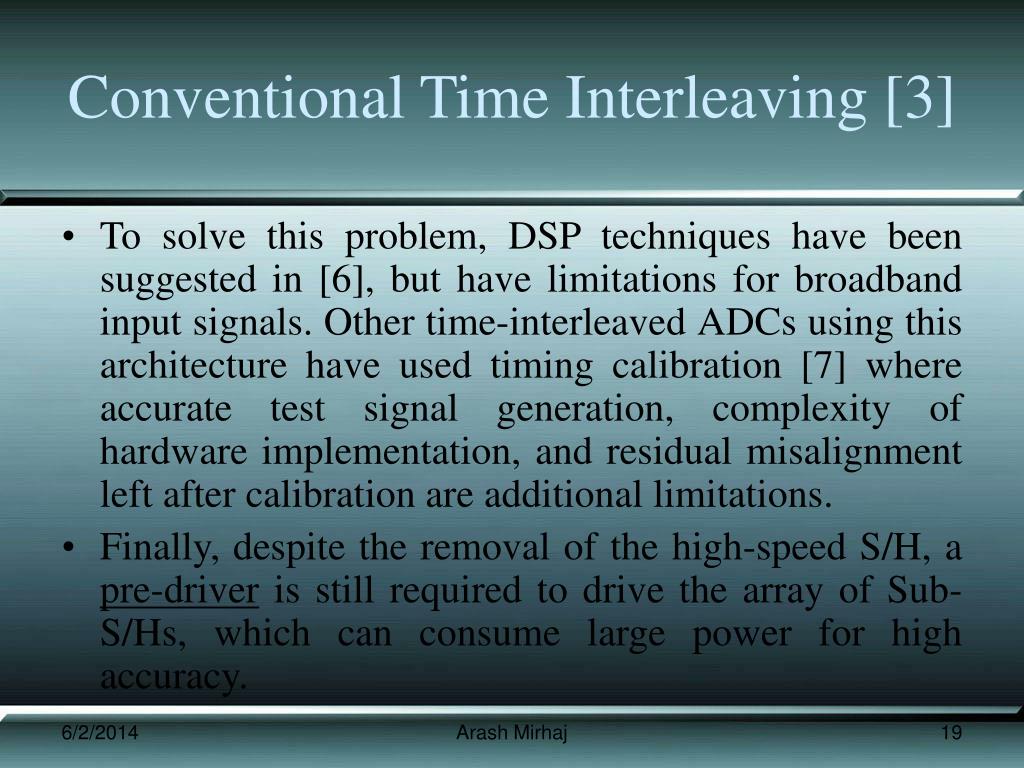 Conventional Time Interleaving [3]

• To solve this problem, DSP techniques have been suggested in [6], but have limitations for broadband input signals. Other time-interleaved ADCs using this architecture have used timing calibration [7] where accurate test signal generation, complexity of hardware implementation, and residual misalignment left after calibration are additional limitations.

• Finally, despite the removal of the high-speed S/H, a pre-driver is still required to drive the array of Sub-S/Hs, which can consume large power for high accuracy.

6/2/2014

Arash Mirhaj

19